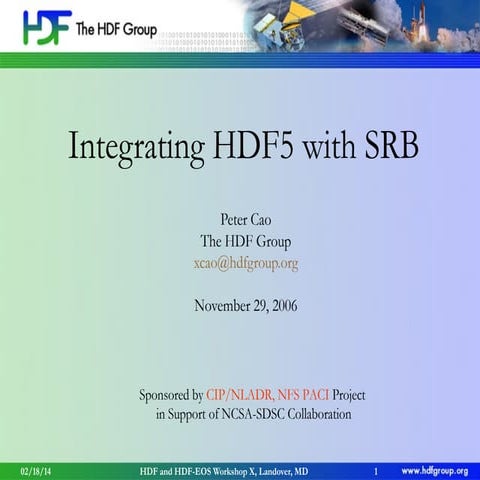 HDF The HDF Group

Integrating HDF5 with SRB

Peter Cao
The HDF Group
xcao@hdfgroup.org

November 29, 2006

Sponsored by CIP/NLADR, NFS PACI Project
in Support of NCSA-SDSC Collaboration

02/18/14 HDF and HDF-EOS Workshop X, Landover, MD 1 www.hdfgroup.org